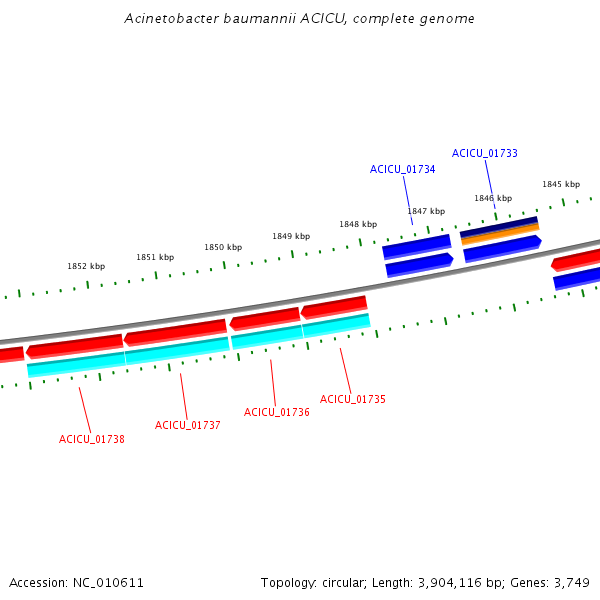 Acinetobacter baumannii ACICU, complete genome

ACICU_01733

ACICU_01734

1845 kbp

1846 kbp

1847 kbp

1848 kbp

1849 kbp

1850 kbp

1851 kbp

1852 kbp

ACICU_01735

ACICU_01736

ACICU_01737

ACICU_01738

Accession: NC_010611

Topology: circular; Length: 3,904,116 bp; Genes: 3,749